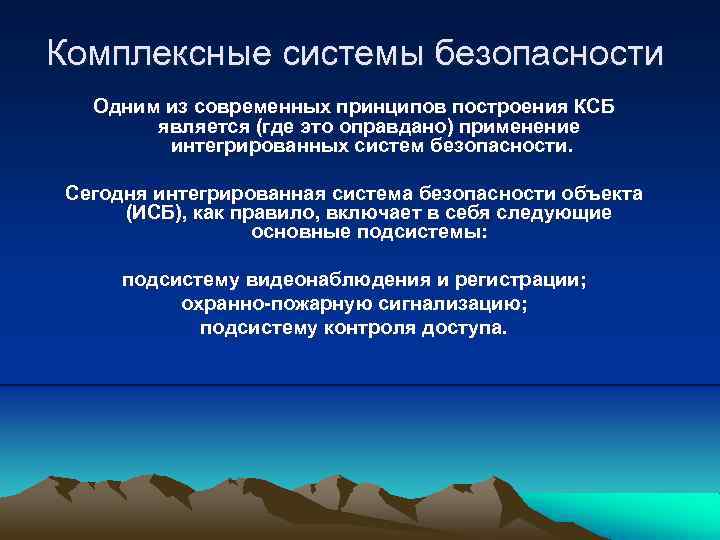 Комплексные системы безопасности

Одним из современных принципов построения КСБ является (где это оправдано) применение интегрированных систем безопасности.

Сегодня интегрированная система безопасности объекта (ИСБ), как правило, включает в себя следующие основные подсистемы:

подсистему видеонаблюдения и регистрации;
охранно-пожарную сигнализацию;
подсистему контроля доступа.